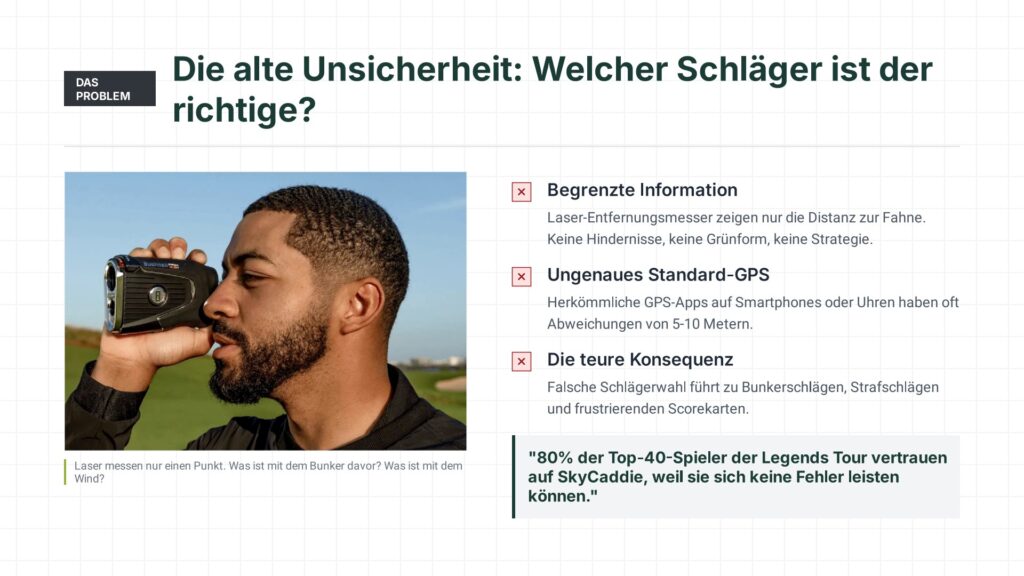 DAS PROBLEM

Die alte Unsicherheit: Welcher Schläger ist der richtige?

Laser messen nur einen Punkt. Was ist mit dem Bunker davor? Was ist mit dem Wind?

× Begrenzte Information
Laser-Entfernungsmesser zeigen nur die Distanz zur Fahne. Keine Hindernisse, keine Grünform, keine Strategie.

× Ungenaues Standard-GPS
Herkömmliche GPS-Apps auf Smartphones oder Uhren haben oft Abweichungen von 5-10 Metern.

× Die teure Konsequenz
Falsche Schlägerwahl führt zu Bunkerschlägen, Strafschlägen und frustrierenden Scorekarten.

"80% der Top-40-Spieler der Legends Tour vertrauen auf SkyCaddie, weil sie sich keine Fehler leisten können."